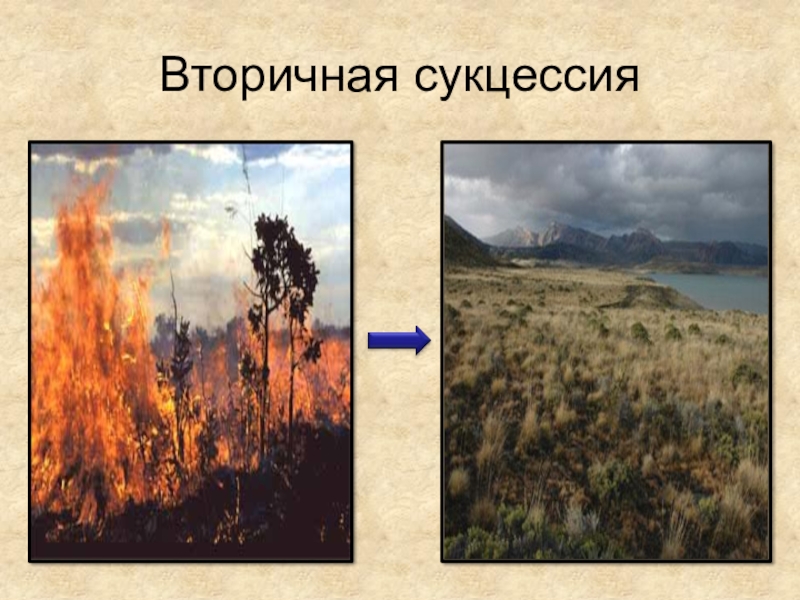 Вторичная сукцессия